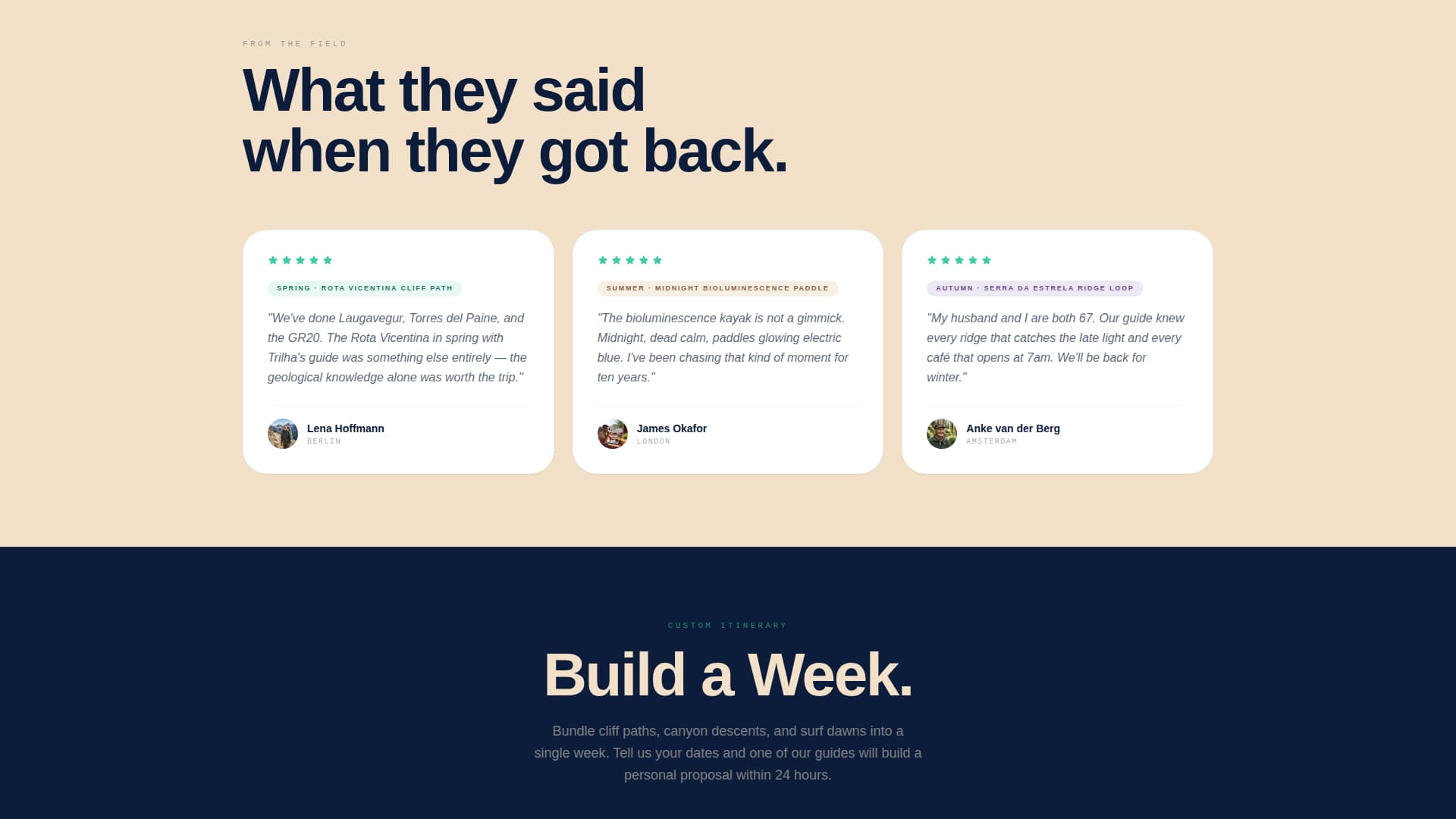 FROM THE FIELD

What they said when they got back.

★★★★★

SPRING · ROTA VICENTINA CLIFF PATH

"We've done Laugavegur, Torres del Paine, and the GR20. The Rota Vicentina in spring with Trilha's guide was something else entirely — the geological knowledge alone was worth the trip."

Lena Hoffmann
BERLIN

★★★★★

SUMMER · MIDNIGHT BIOLUMINESCENCE PADDLE

"The bioluminescence kayak is not a gimmick. Midnight, dead calm, paddles glowing electric blue. I've been chasing that kind of moment for ten years."

James Okafor
LONDON

★★★★★

AUTUMN · SERRA DA ESTRELA RIDGE LOOP

"My husband and I are both 67. Our guide knew every ridge that catches the late light and every café that opens at 7am. We'll be back for winter."

Anke van der Berg
AMSTERDAM

CUSTOM ITINERARY

Build a Week.

Bundle cliff paths, canyon descents, and surf dawns into a single week. Tell us your dates and one of our guides will build a personal proposal within 24 hours.